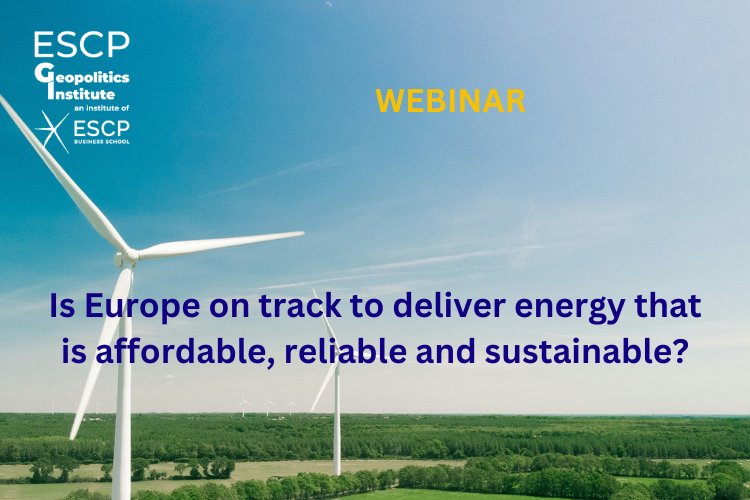 ESCP
Geopolitics Institute
an institute of
ESCP
BUSINESS SCHOOL

WEBINAR

Is Europe on track to deliver energy that is affordable, reliable and sustainable?